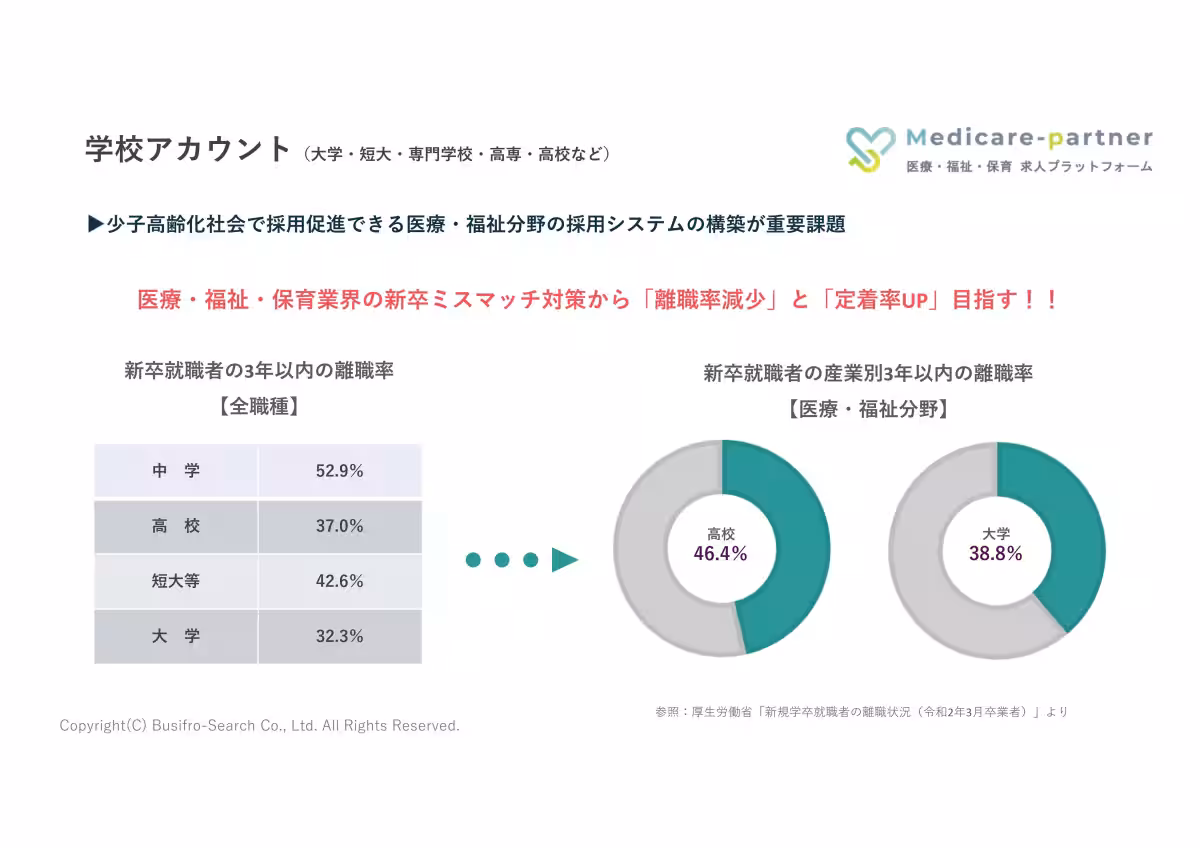 学校アカウント（大学・短大・専門学校・高専・高校など）

Medicare-partner
医療・福祉・保育 求人プラットフォーム

▶少子高齢化社会で採用促進できる医療・福祉分野の採用システムの構築が重要課題

医療・福祉・保育業界の新卒ミスマッチ対策から「離職率減少」と「定着率UP」目指す！！

新卒就職者の3年以内の離職率
【全職種】

| 中　学 | 52.9% |
|---|---|
| 高　校 | 37.0% |
| 短大等 | 42.6% |
| 大　学 | 32.3% |

新卒就職者の産業別3年以内の離職率
【医療・福祉分野】

高校
46.4%

大学
38.8%

参照：厚生労働省「新規学卒就職者の離職状況（令和2年3月卒業者）」より

Copyright(C) Busifro-Search Co., Ltd. All Rights Reserved.